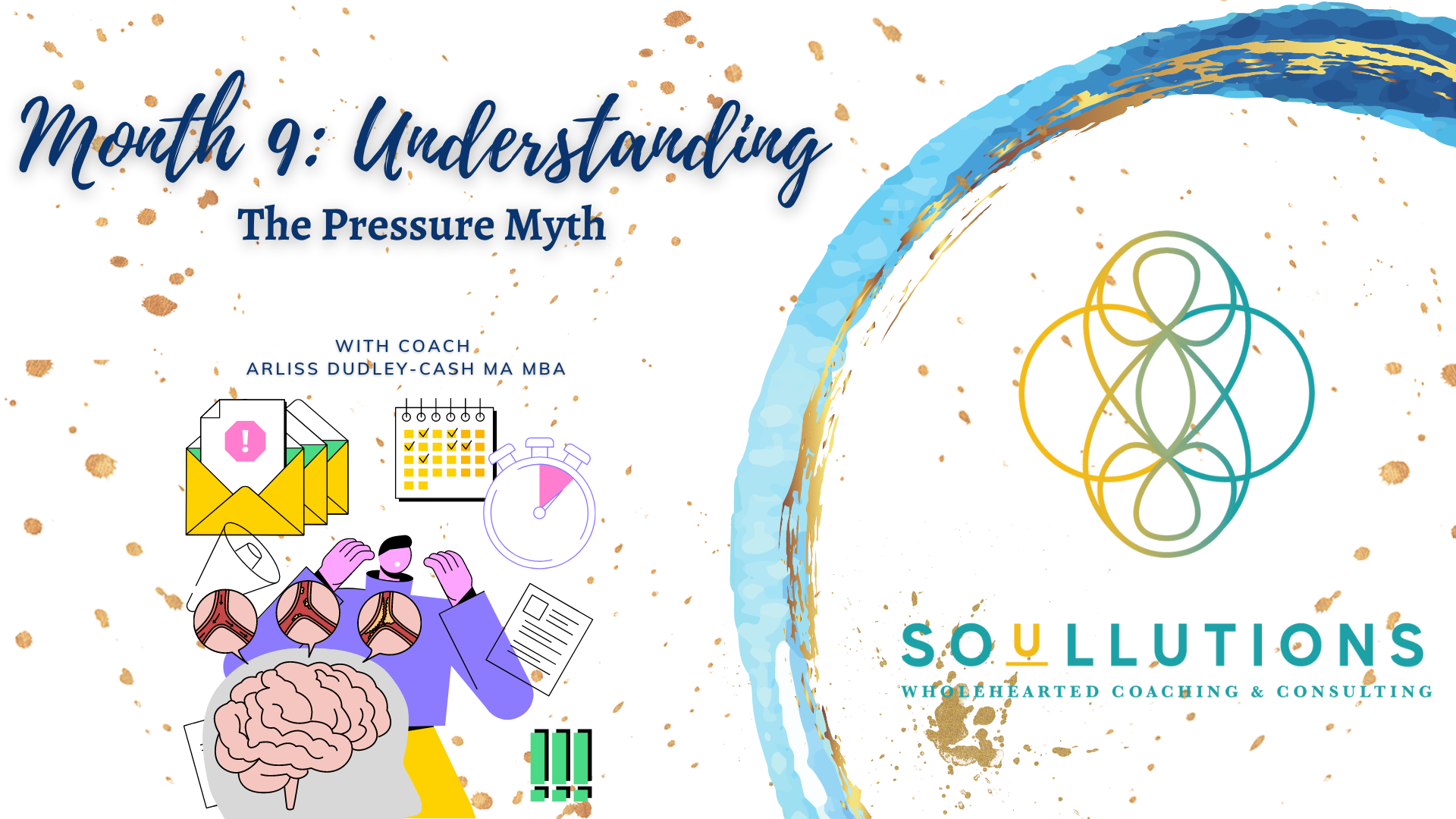 Month 9: Understanding
The Pressure Myth

WITH COACH
ARLISS DUDLEY-CASH MA MBA

!

!!!

SOULLUTIONS
WHOLEHEARTED COACHING & CONSULTING